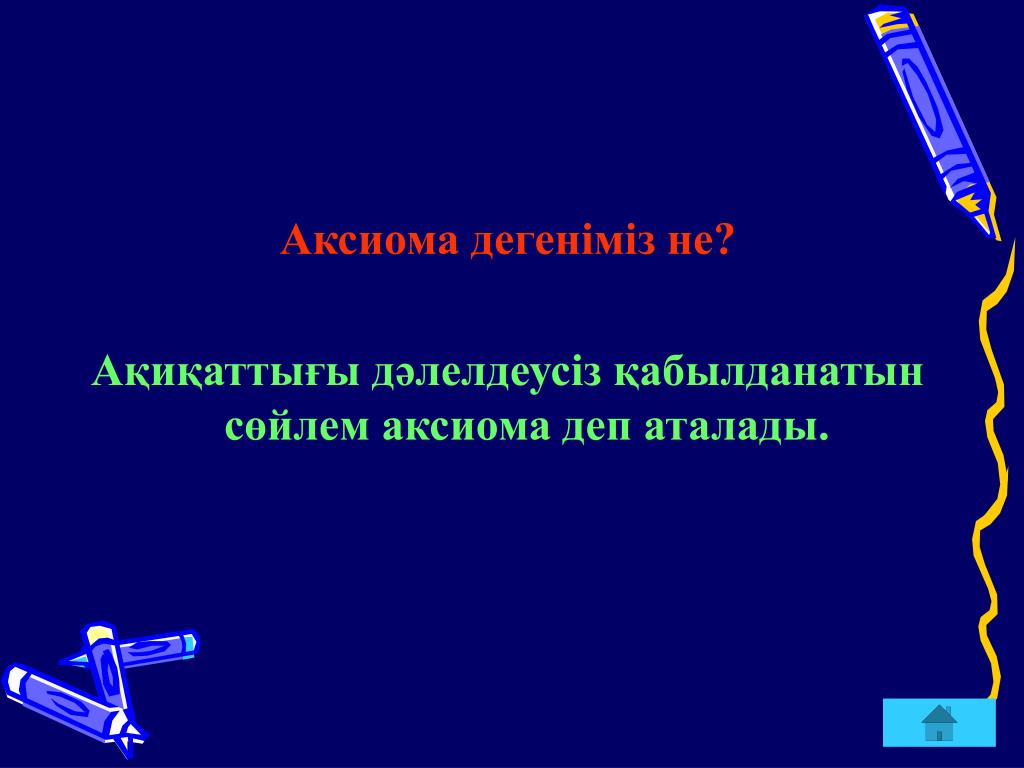 Аксиома дегеніміз не?

Ақиқаттығы дәлелдеусіз қабылданатын сөйлем аксиома деп аталады.